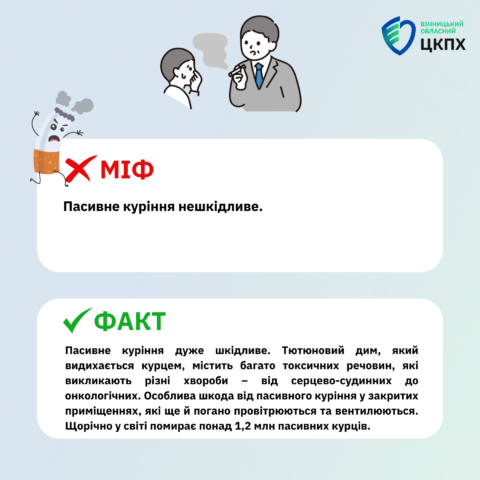 ВІННИЦЬКИЙ ОБЛАСНИЙ
ЦКПХ

МІФ

Пасивне куріння нешкідливе.

ФАКТ

Пасивне куріння дуже шкідливе. Тютюновий дим, який видихається курцем, містить багато токсичних речовин, які викликають різні хвороби – від серцево-судинних до онкологічних. Особлива шкода від пасивного куріння у закритих приміщеннях, які ще й погано провітрюються та вентилюються. Щорічно у світі помирає понад 1,2 млн пасивних курців.